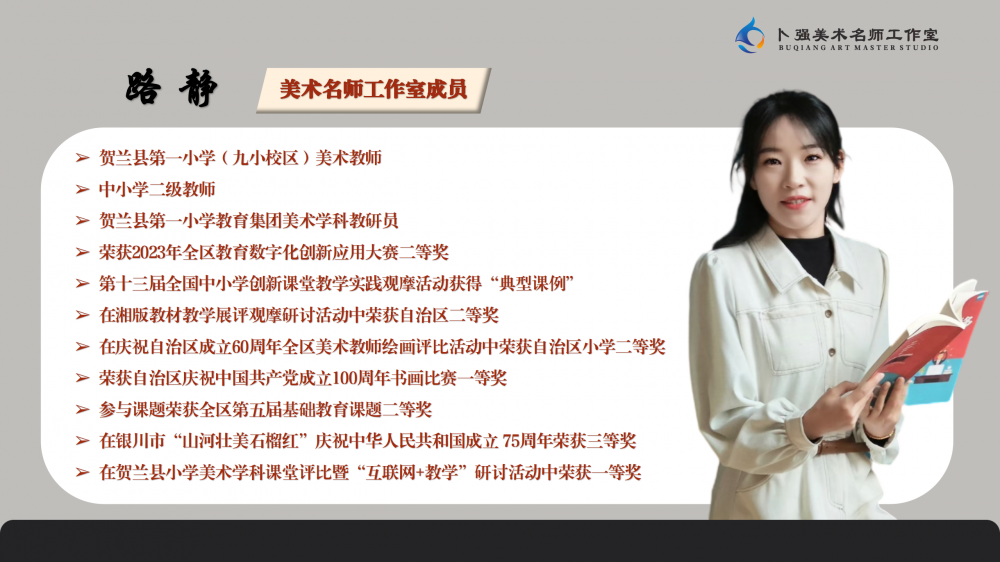 卜强美术名师工作室
BUQIANG ART MASTER STUDIO

路 静

美术名师工作室成员

➢ 贺兰县第一小学（九小校区）美术教师
➢ 中小学二级教师
➢ 贺兰县第一小学教育集团美术学科教研员
➢ 荣获2023年全区教育数字化创新应用大赛二等奖
➢ 第十三届全国中小学创新课堂教学实践观摩活动获得“典型课例”
➢ 在湘版教材教学展评观摩研讨活动中荣获自治区二等奖
➢ 在庆祝自治区成立60周年全区美术教师绘画评比活动中荣获自治区小学二等奖
➢ 荣获自治区庆祝中国共产党成立100周年书画比赛一等奖
➢ 参与课题荣获全区第五届基础教育课题二等奖
➢ 在银川市“山河壮美石榴红”庆祝中华人民共和国成立 75周年荣获三等奖
➢ 在贺兰县小学美术学科课堂评比暨“互联网+教学”研讨活动中荣获一等奖